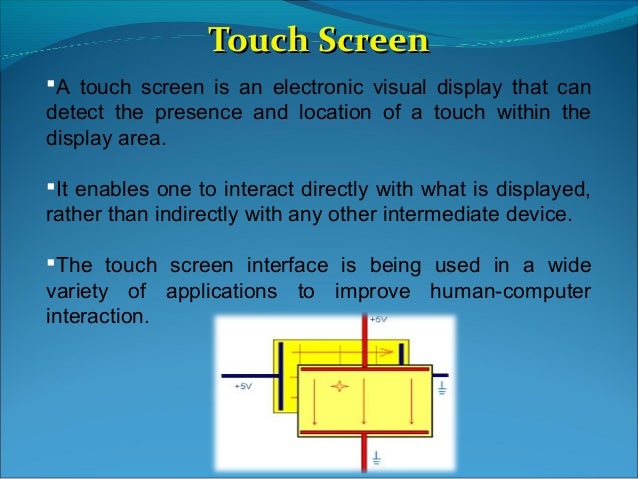 Touch Screen

▪A touch screen is an electronic visual display that can detect the presence and location of a touch within the display area.

▪It enables one to interact directly with what is displayed, rather than indirectly with any other intermediate device.

▪The touch screen interface is being used in a wide variety of applications to improve human-computer interaction.

+5V

+5V